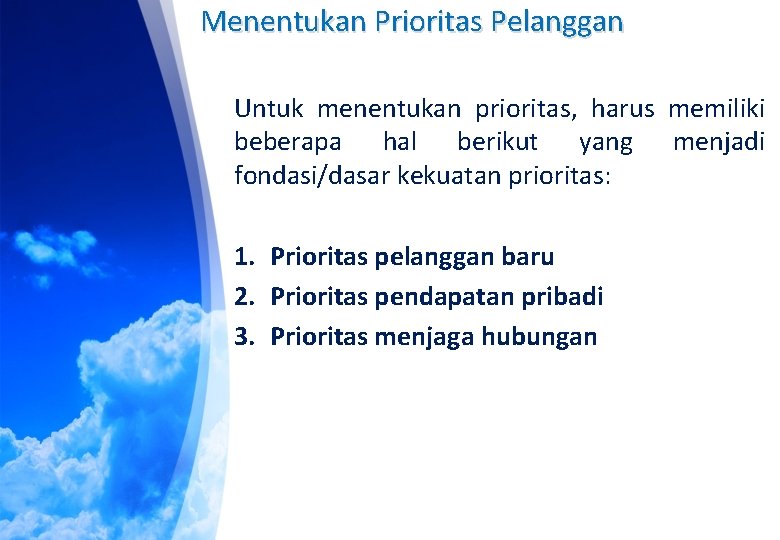 Menentukan Prioritas Pelanggan

Untuk menentukan prioritas, harus memiliki beberapa hal berikut yang menjadi fondasi/dasar kekuatan prioritas:

1. Prioritas pelanggan baru
2. Prioritas pendapatan pribadi
3. Prioritas menjaga hubungan